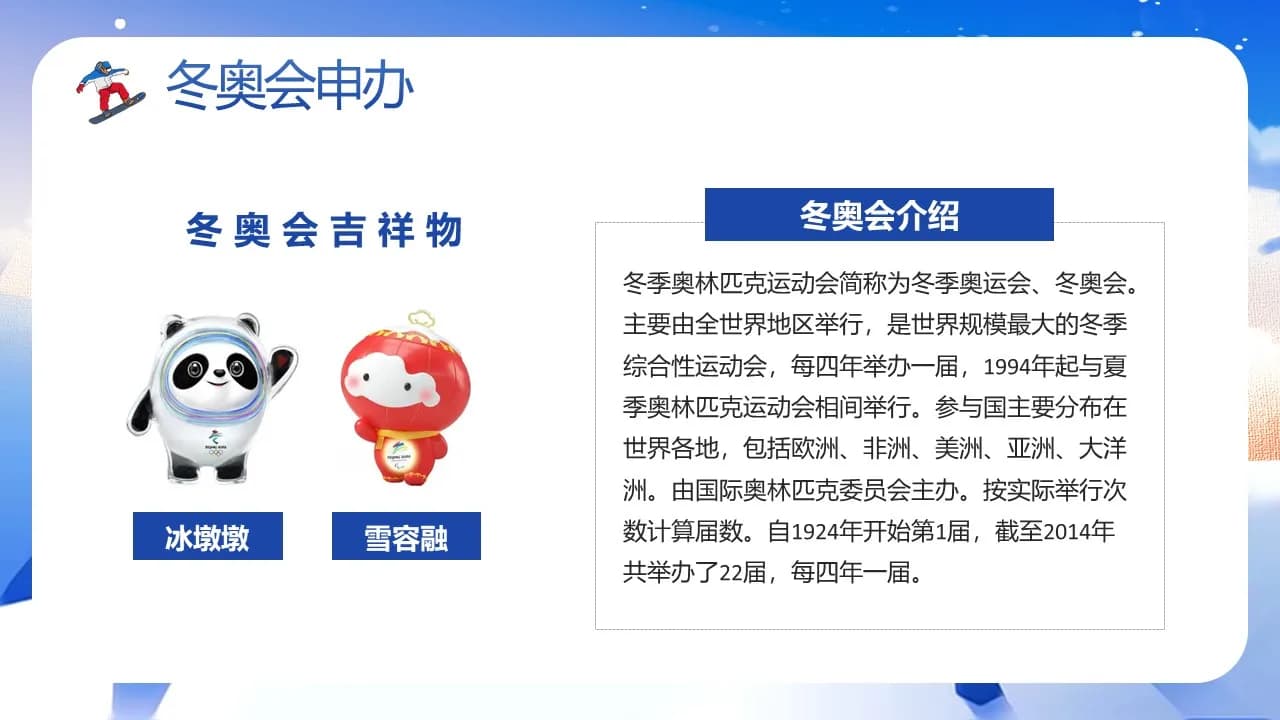 冬奥会申办

冬奥会吉祥物

冰墩墩

雪容融

冬奥会介绍

冬季奥林匹克运动会简称为冬季奥运会、冬奥会。主要由全世界地区举行，是世界规模最大的冬季综合性运动会，每四年举办一届，1994年起与夏季奥林匹克运动会相间举行。参与国主要分布在世界各地，包括欧洲、非洲、美洲、亚洲、大洋洲。由国际奥林匹克委员会主办。按实际举行次数计算届数。自1924年开始第1届，截至2014年共举办了22届，每四年一届。